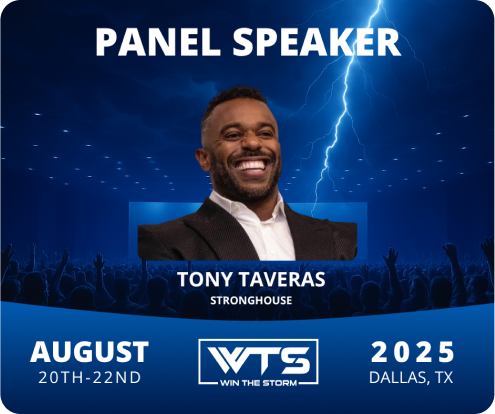 PANEL SPEAKER

TONY TAVERAS
STRONGHOUSE

AUGUST
20TH-22ND

WTS
WIN THE STORM

2025
DALLAS, TX